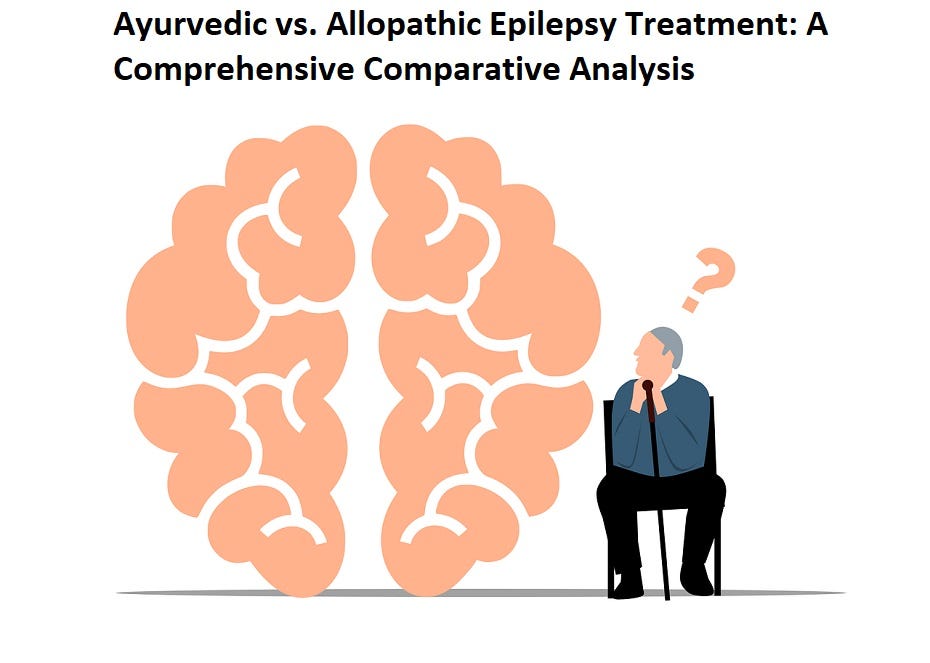 Ayurvedic vs. Allopathic Epilepsy Treatment: A Comprehensive Comparative Analysis

?